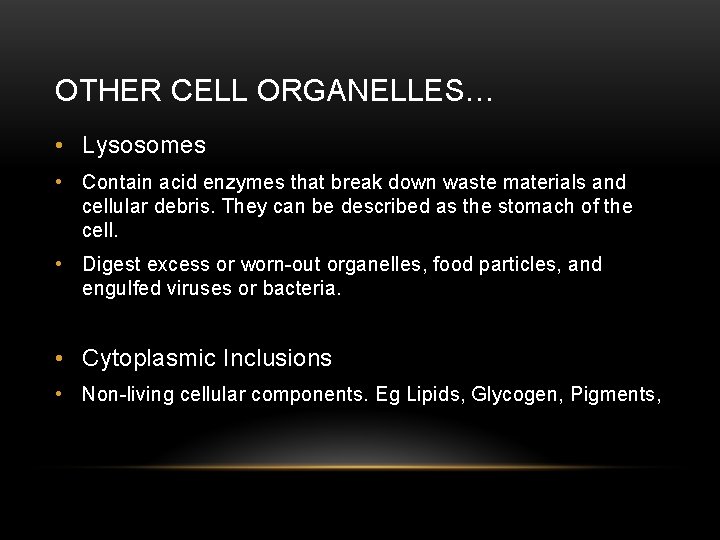 OTHER CELL ORGANELLES…

• Lysosomes

• Contain acid enzymes that break down waste materials and cellular debris. They can be described as the stomach of the cell.

• Digest excess or worn-out organelles, food particles, and engulfed viruses or bacteria.

• Cytoplasmic Inclusions

• Non-living cellular components. Eg Lipids, Glycogen, Pigments,